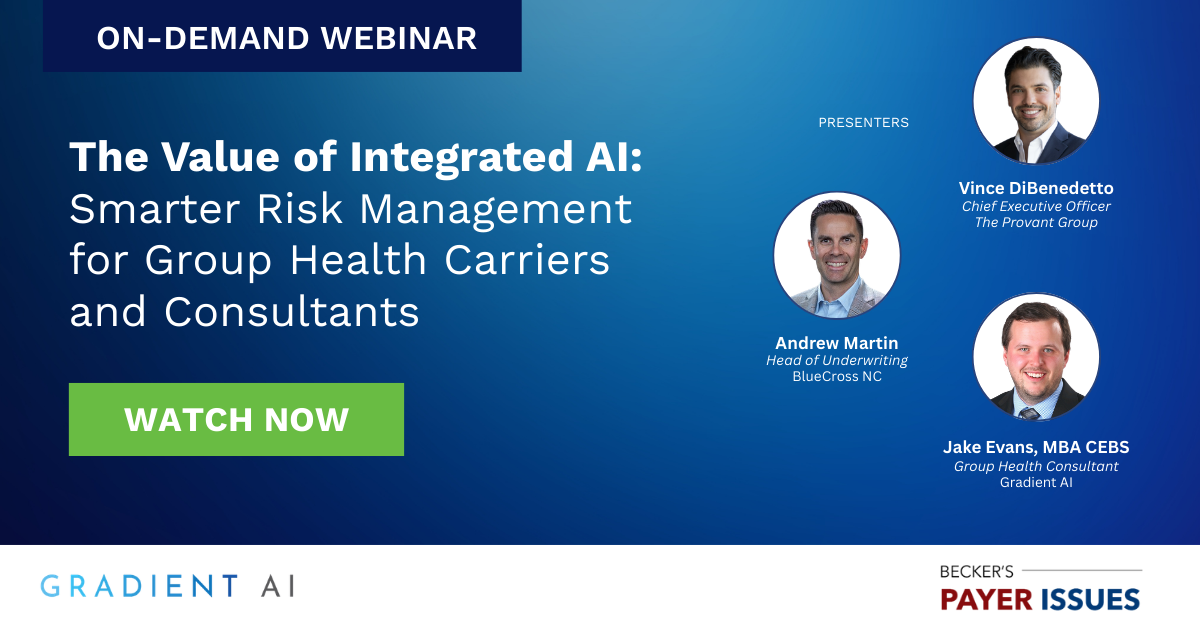 ON-DEMAND WEBINAR

The Value of Integrated AI: Smarter Risk Management for Group Health Carriers and Consultants

WATCH NOW

PRESENTERS

Vince DiBenedetto
Chief Executive Officer
The Provant Group

Andrew Martin
Head of Underwriting
BlueCross NC

Jake Evans, MBA CEBS
Group Health Consultant
Gradient AI

GRADIENT AI

BECKER'S
PAYER ISSUES